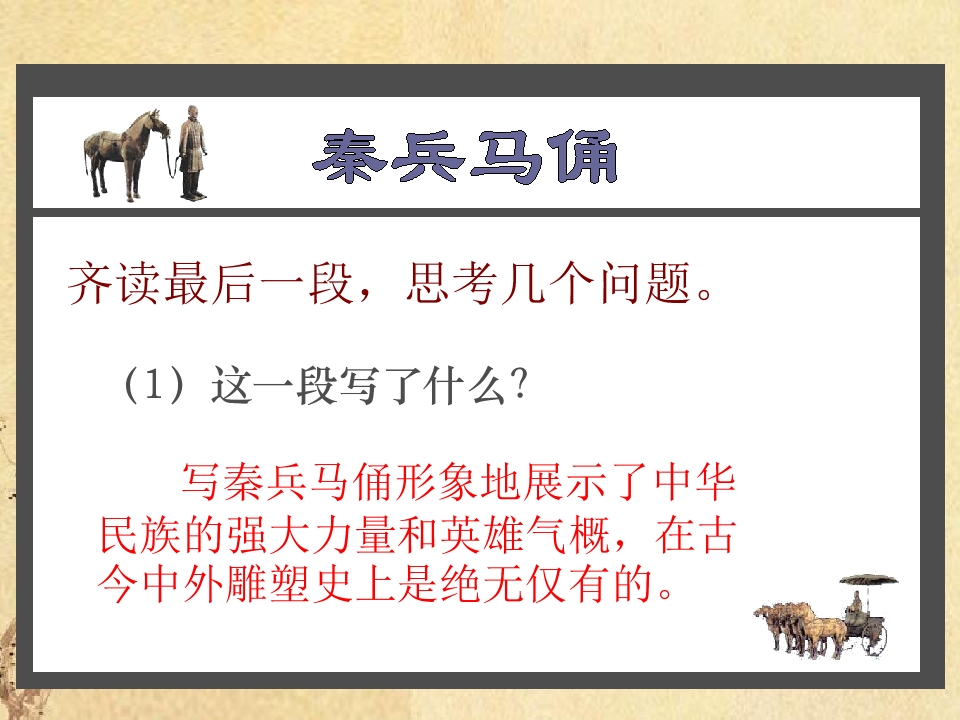 秦兵马俑

齐读最后一段，思考几个问题。

（1）这一段写了什么？

写秦兵马俑形象地展示了中华民族的强大力量和英雄气概，在古今中外雕塑史上是绝无仅有的。